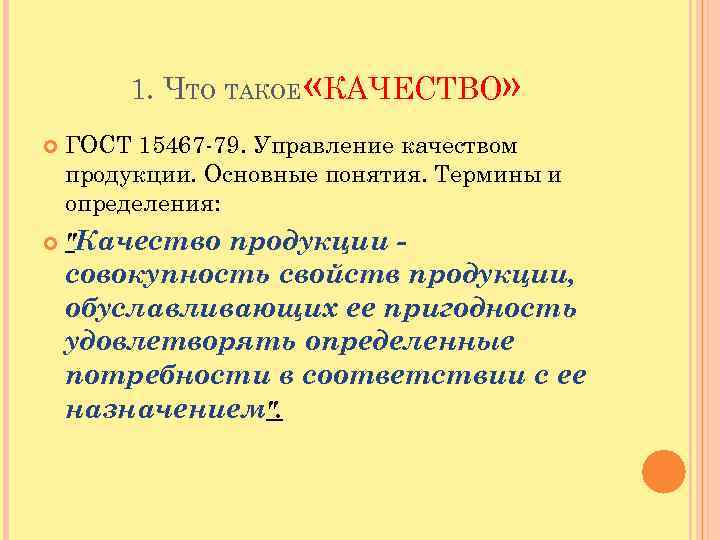 1. Что такое«КАЧЕСТВО»

ГОСТ 15467-79. Управление качеством продукции. Основные понятия. Термины и определения:

"Качество продукции - совокупность свойств продукции, обуславливающих ее пригодность удовлетворять определенные потребности в соответствии с ее назначением".